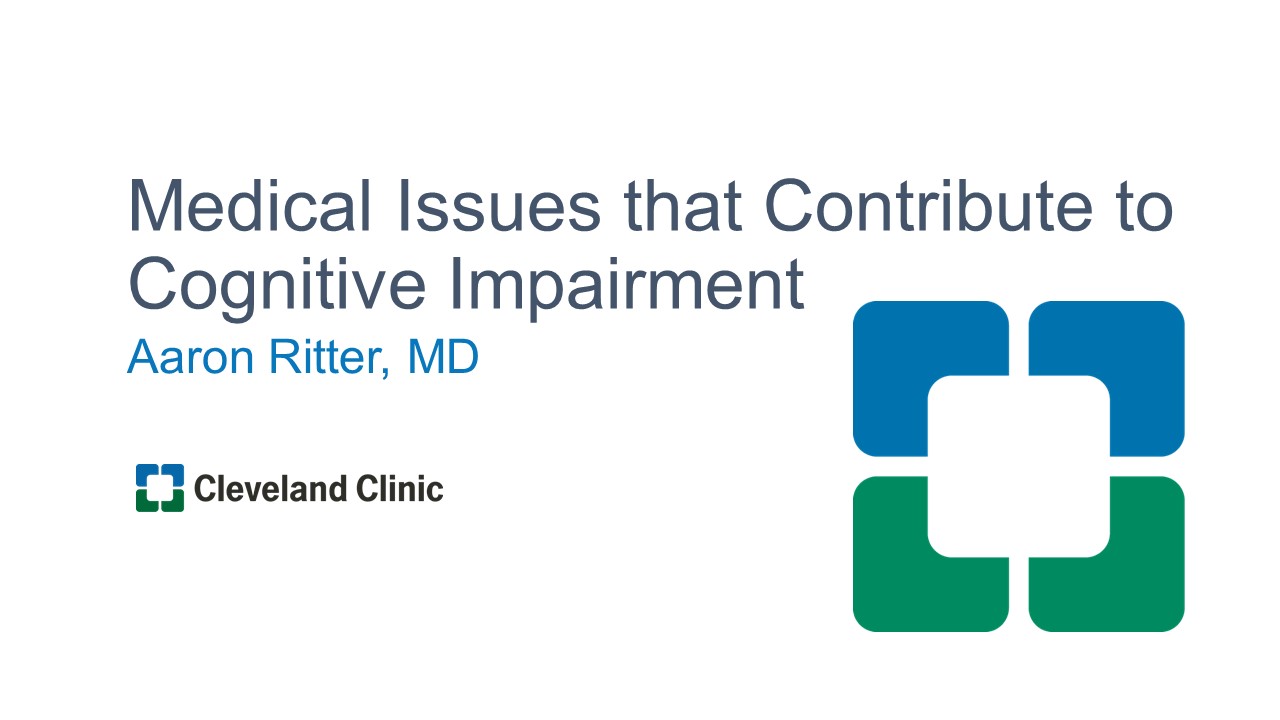 Medical Issues that Contribute to Cognitive Impairment

Aaron Ritter, MD

Cleveland Clinic